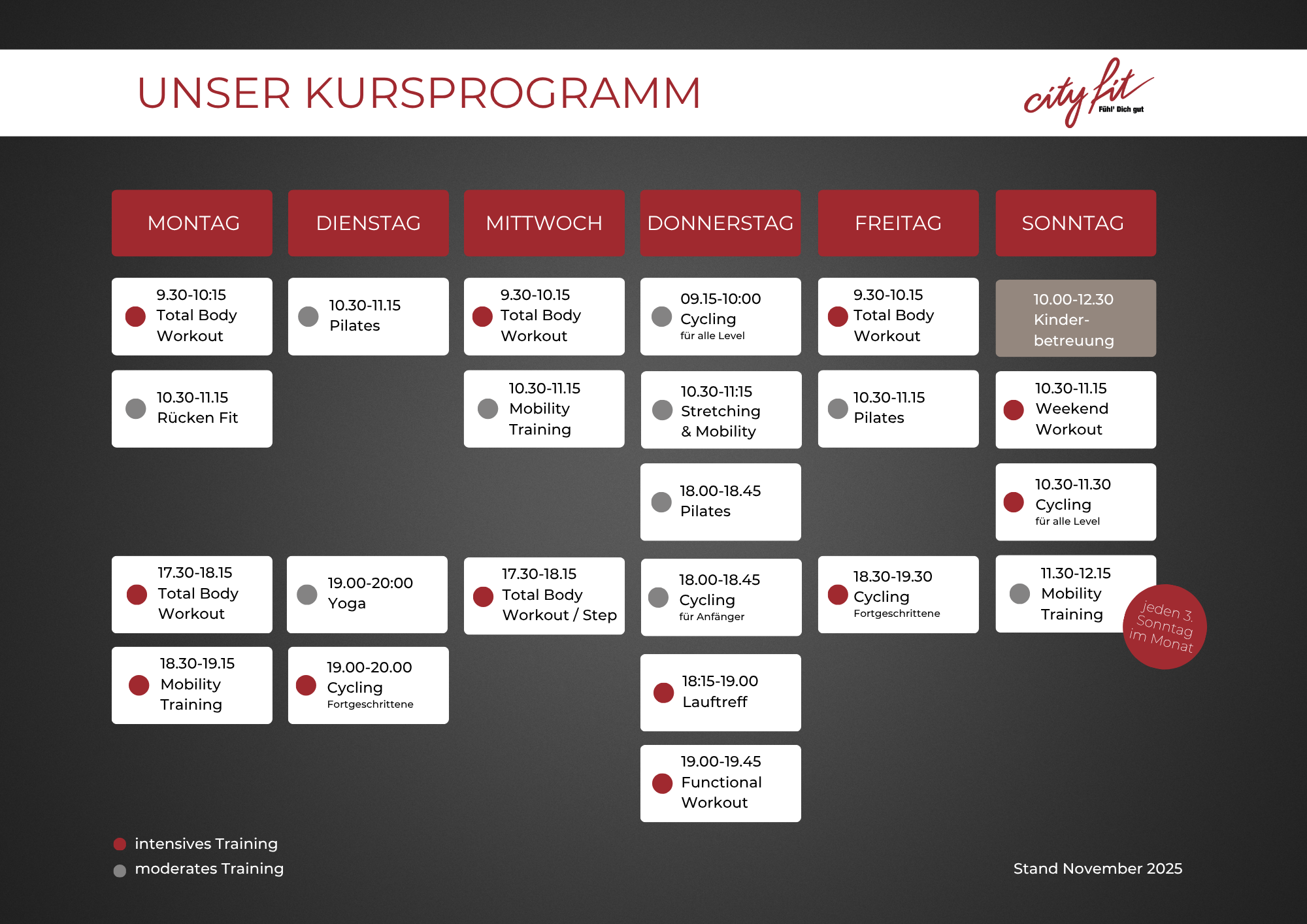 UNSER KURSPROGRAMM

city fit Fühl' Dich gut

MONTAG

9.30-10:15 Total Body Workout

10.30-11.15 Rücken Fit

17.30-18.15 Total Body Workout

18.30-19.15 Mobility Training

DIENSTAG

10.30-11.15 Pilates

19.00-20:00 Yoga

19.00-20.00 Cycling Fortgeschrittene

MITTWOCH

9.30-10.15 Total Body Workout

10.30-11.15 Mobility Training

17.30-18.15 Total Body Workout / Step

DONNERSTAG

09.15-10:00 Cycling für alle Level

10.30-11:15 Stretching & Mobility

18.00-18.45 Pilates

18.00-18.45 Cycling für Anfänger

18:15-19.00 Lauftreff

19.00-19.45 Functional Workout

FREITAG

9.30-10.15 Total Body Workout

10.30-11.15 Pilates

18.30-19.30 Cycling Fortgeschrittene

SONNTAG

10.00-12.30 Kinder-betreuung

10.30-11.15 Weekend Workout

10.30-11.30 Cycling für alle Level

11.30-12.15 Mobility Training

jeden 3. Sonntag im Monat

intensives Training
moderates Training

Stand November 2025